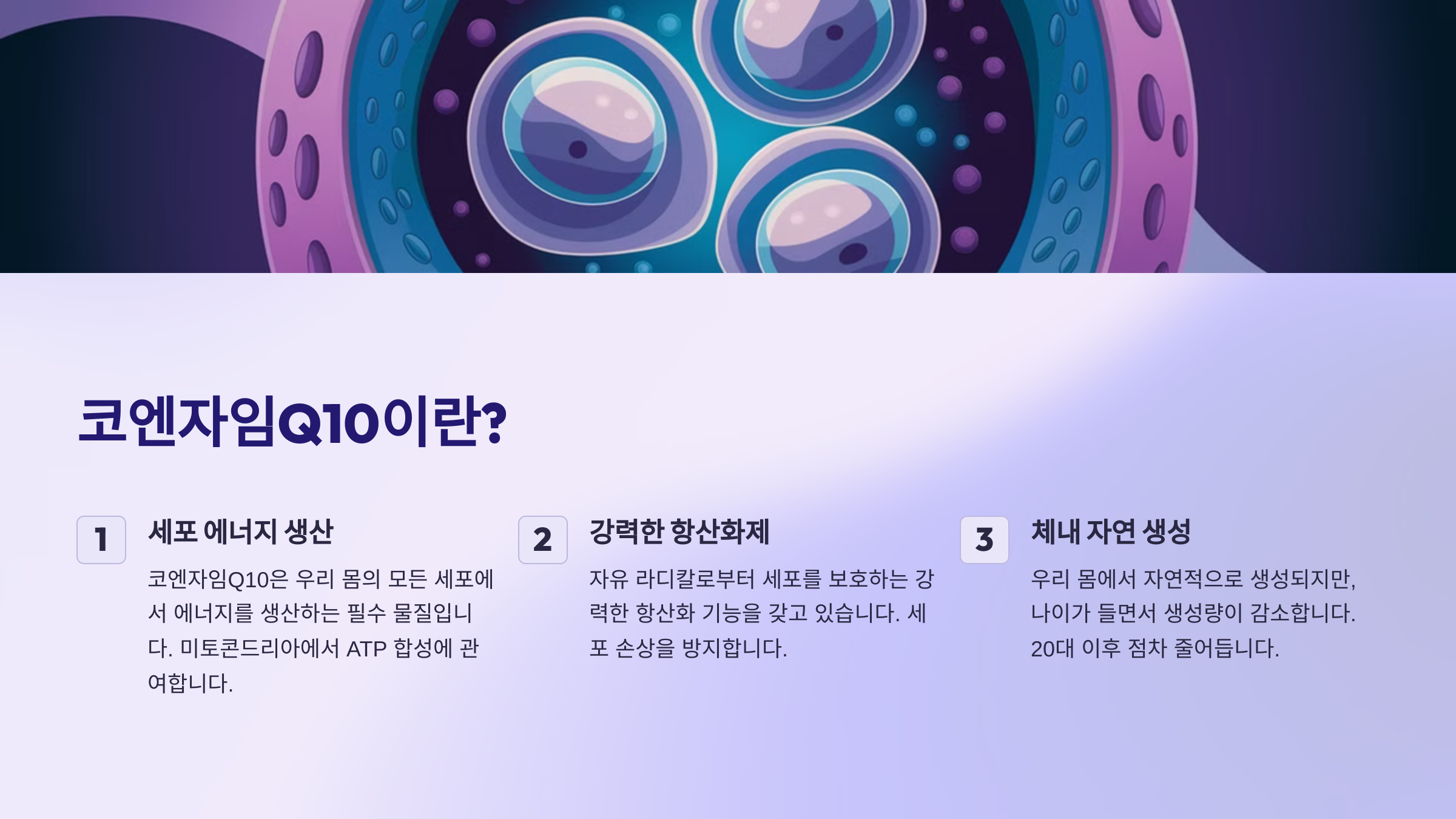 코엔자임Q10이란?

1

세포 에너지 생산

코엔자임Q10은 우리 몸의 모든 세포에서 에너지를 생산하는 필수 물질입니다. 미토콘드리아에서 ATP 합성에 관여합니다.

2

강력한 항산화제

자유 라디칼로부터 세포를 보호하는 강력한 항산화 기능을 갖고 있습니다. 세포 손상을 방지합니다.

3

체내 자연 생성

우리 몸에서 자연적으로 생성되지만, 나이가 들면서 생성량이 감소합니다. 20대 이후 점차 줄어듭니다.